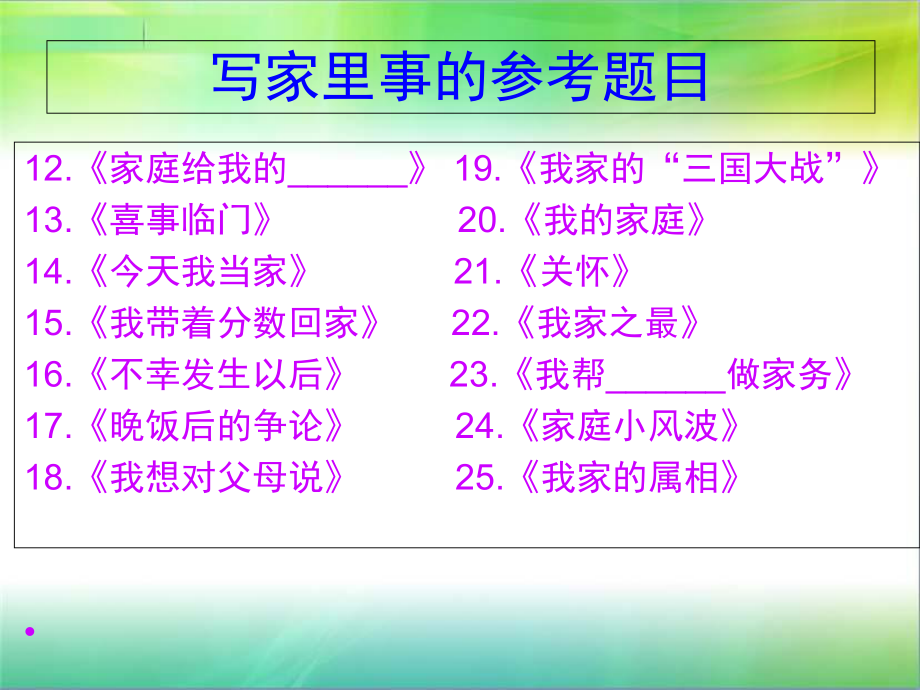 写家里事的参考题目

12.《家庭给我的______》
13.《喜事临门》
14.《今天我当家》
15.《我带着分数回家》
16.《不幸发生以后》
17.《晚饭后的争论》
18.《我想对父母说》

19.《我家的“三国大战”》
20.《我的家庭》
21.《关怀》
22.《我家之最》
23.《我帮______做家务》
24.《家庭小风波》
25.《我家的属相》